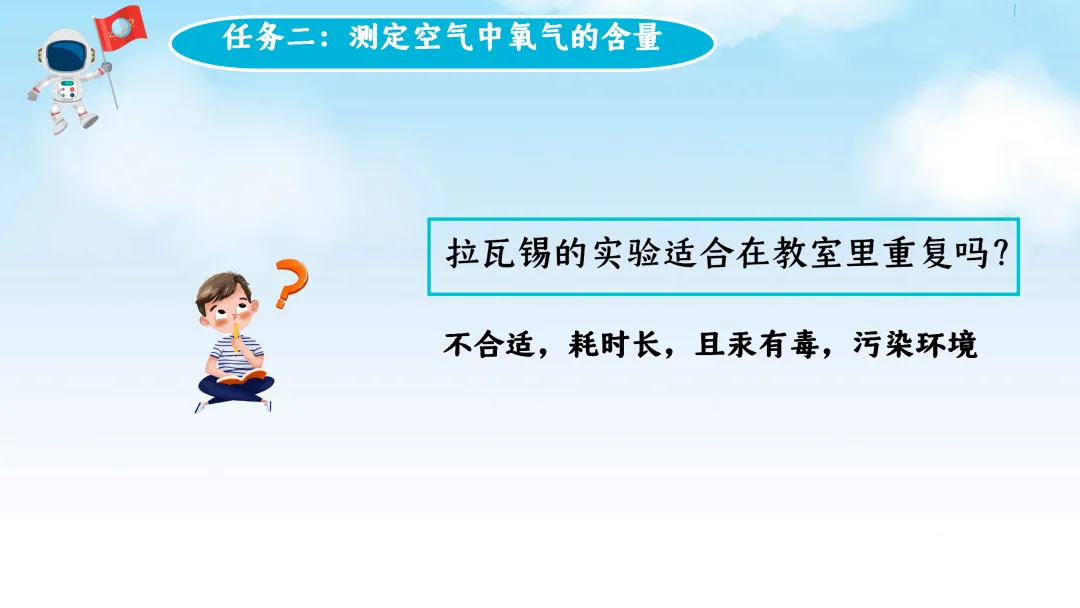 任务二：测定空气中氧气的含量

拉瓦锡的实验适合在教室里重复吗?

不合适，耗时长，且汞有毒，污染环境